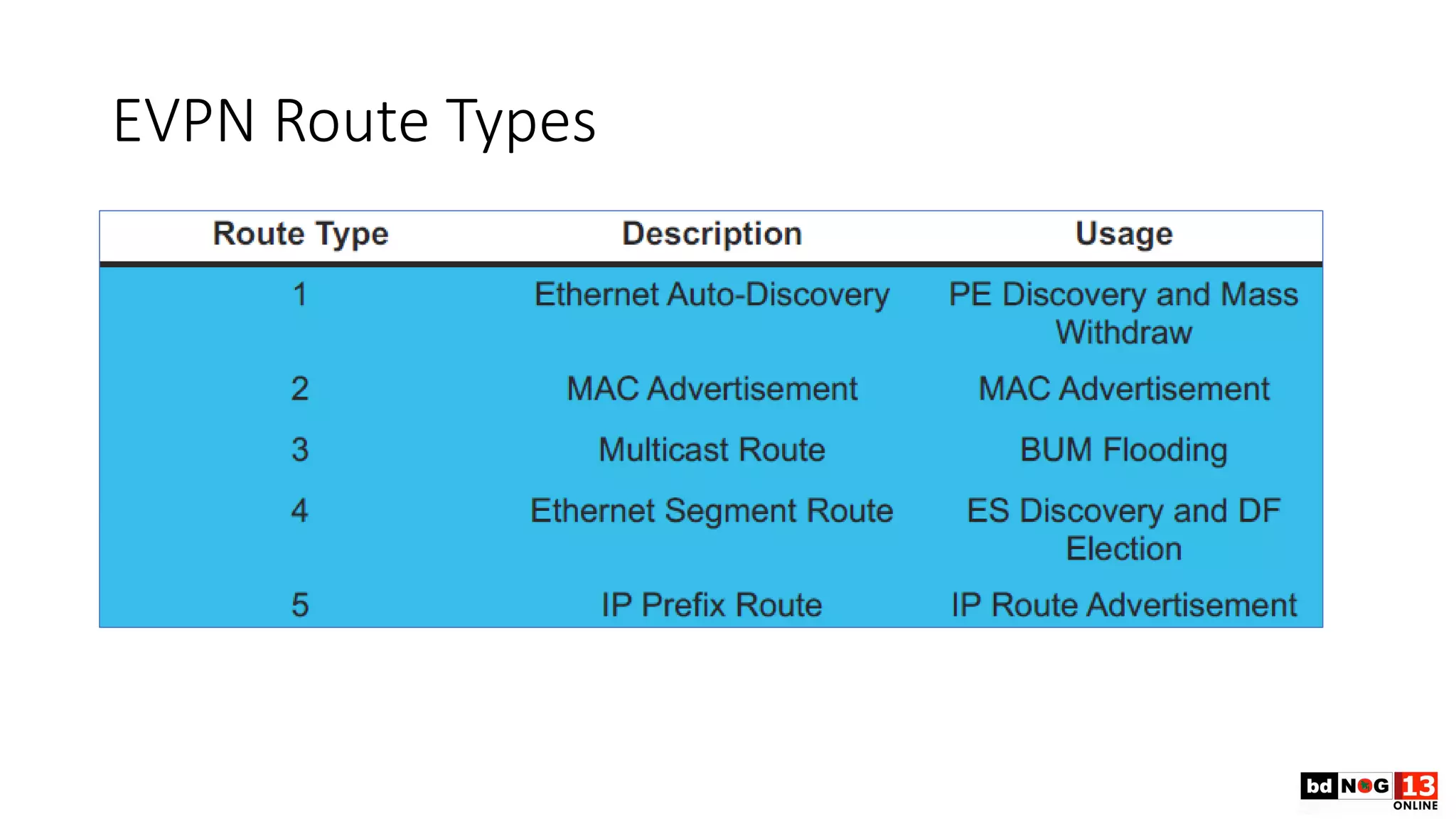 EVPN Route Types

| Route Type | Description | Usage |
|---|---|---|
| 1 | Ethernet Auto-Discovery | PE Discovery and Mass Withdraw |
| 2 | MAC Advertisement | MAC Advertisement |
| 3 | Multicast Route | BUM Flooding |
| 4 | Ethernet Segment Route | ES Discovery and DF Election |
| 5 | IP Prefix Route | IP Route Advertisement |

bd NOG 13 ONLINE